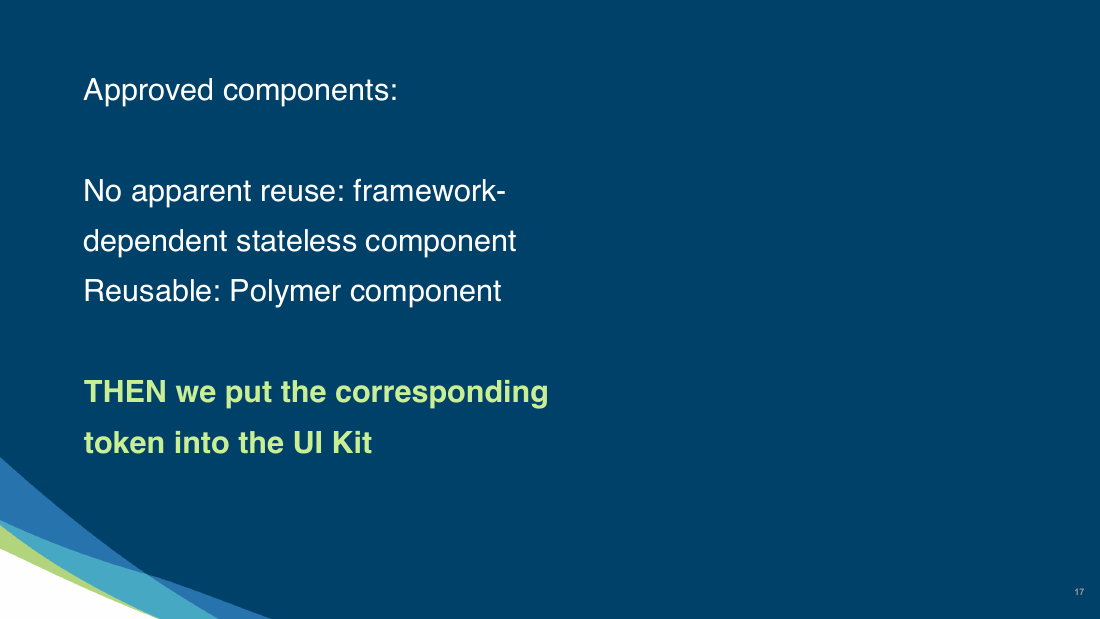 Approved components:

No apparent reuse: framework-dependent stateless component
Reusable: Polymer component

THEN we put the corresponding token into the UI Kit

17